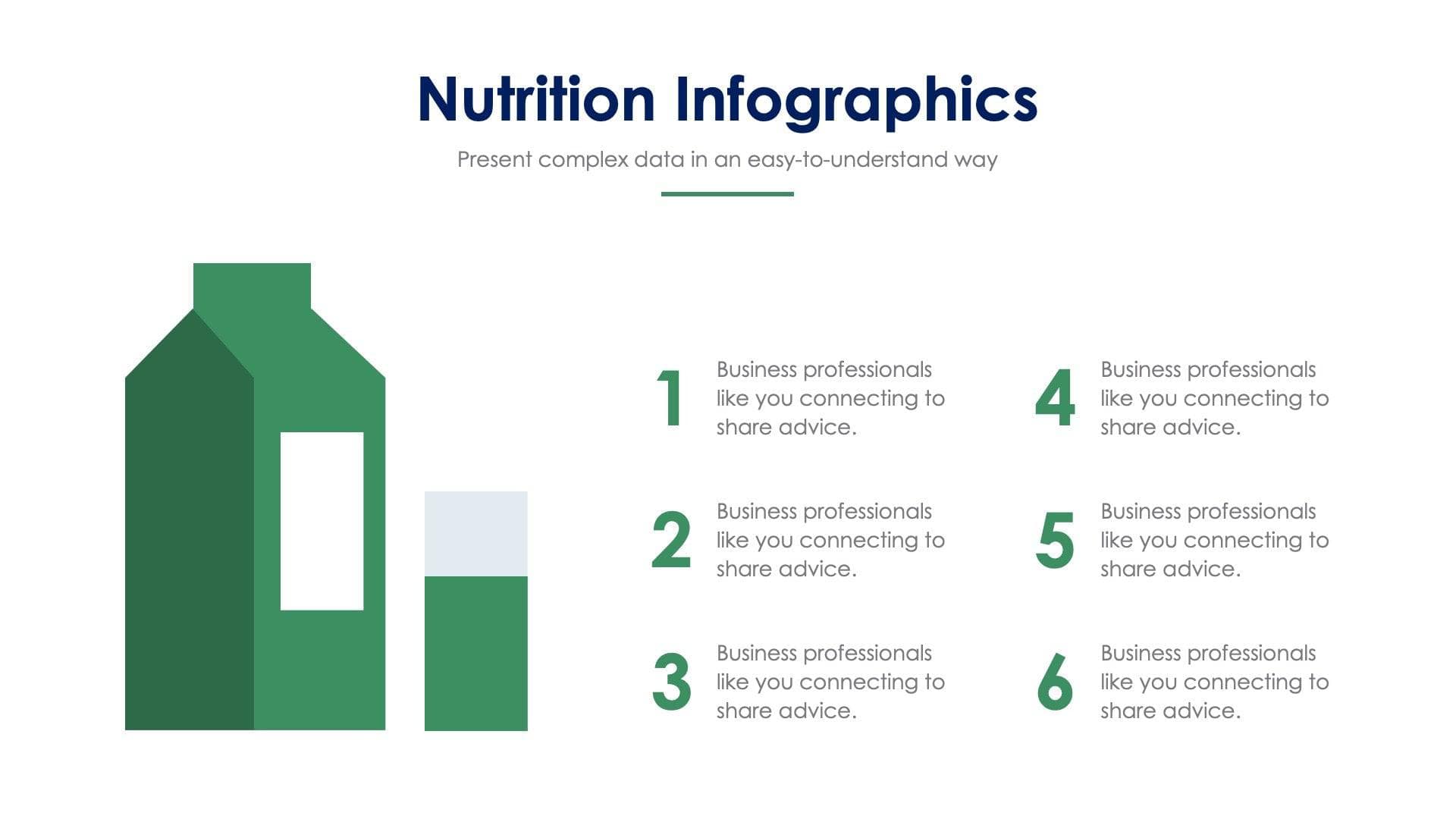 Nutrition Infographics

Present complex data in an easy-to-understand way

1 Business professionals like you connecting to share advice.

2 Business professionals like you connecting to share advice.

3 Business professionals like you connecting to share advice.

4 Business professionals like you connecting to share advice.

5 Business professionals like you connecting to share advice.

6 Business professionals like you connecting to share advice.